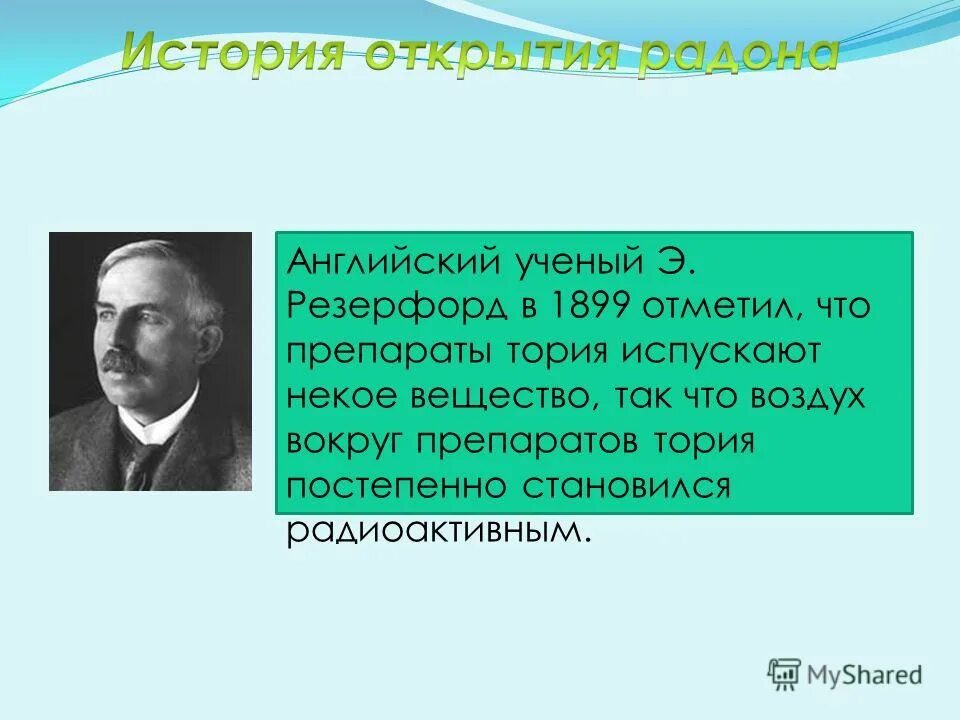 История открытия радона

Английский ученый Э. Резерфорд в 1899 отметил, что препараты тория испускают некое вещество, так что воздух вокруг препаратов тория постепенно становился радиоактивным.

MyShared